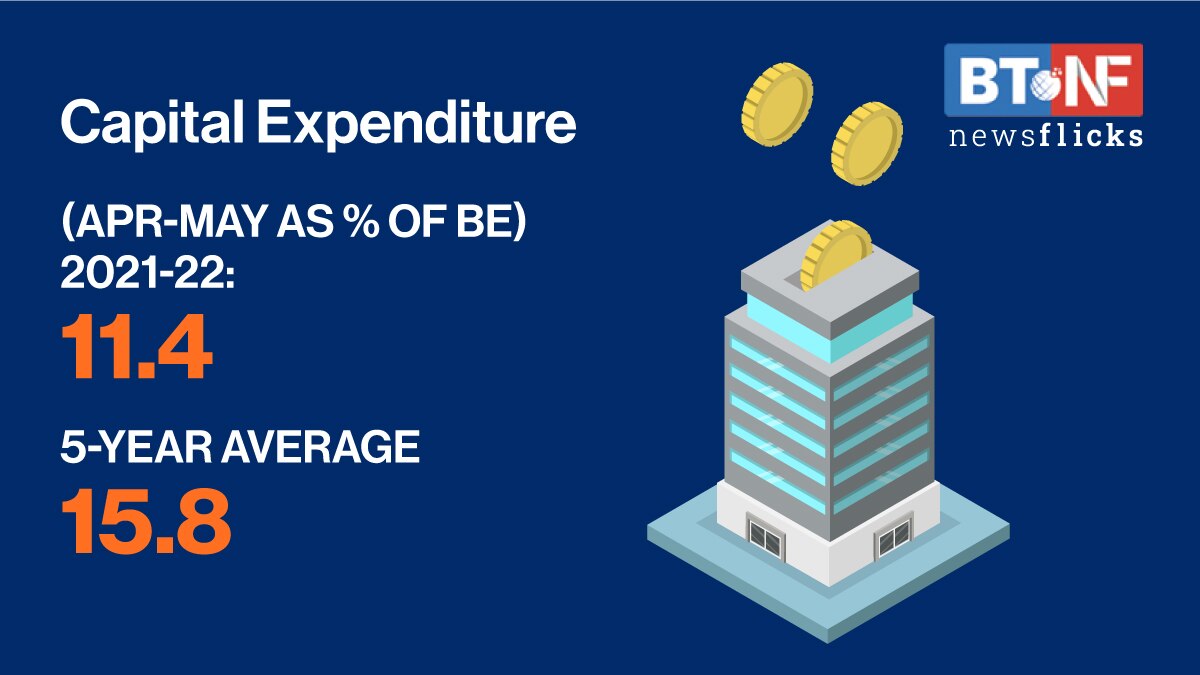 Capital Expenditure

(APR-MAY AS % OF BE)
2021-22:
11.4

5-YEAR AVERAGE
15.8

BT NF
newsflicks